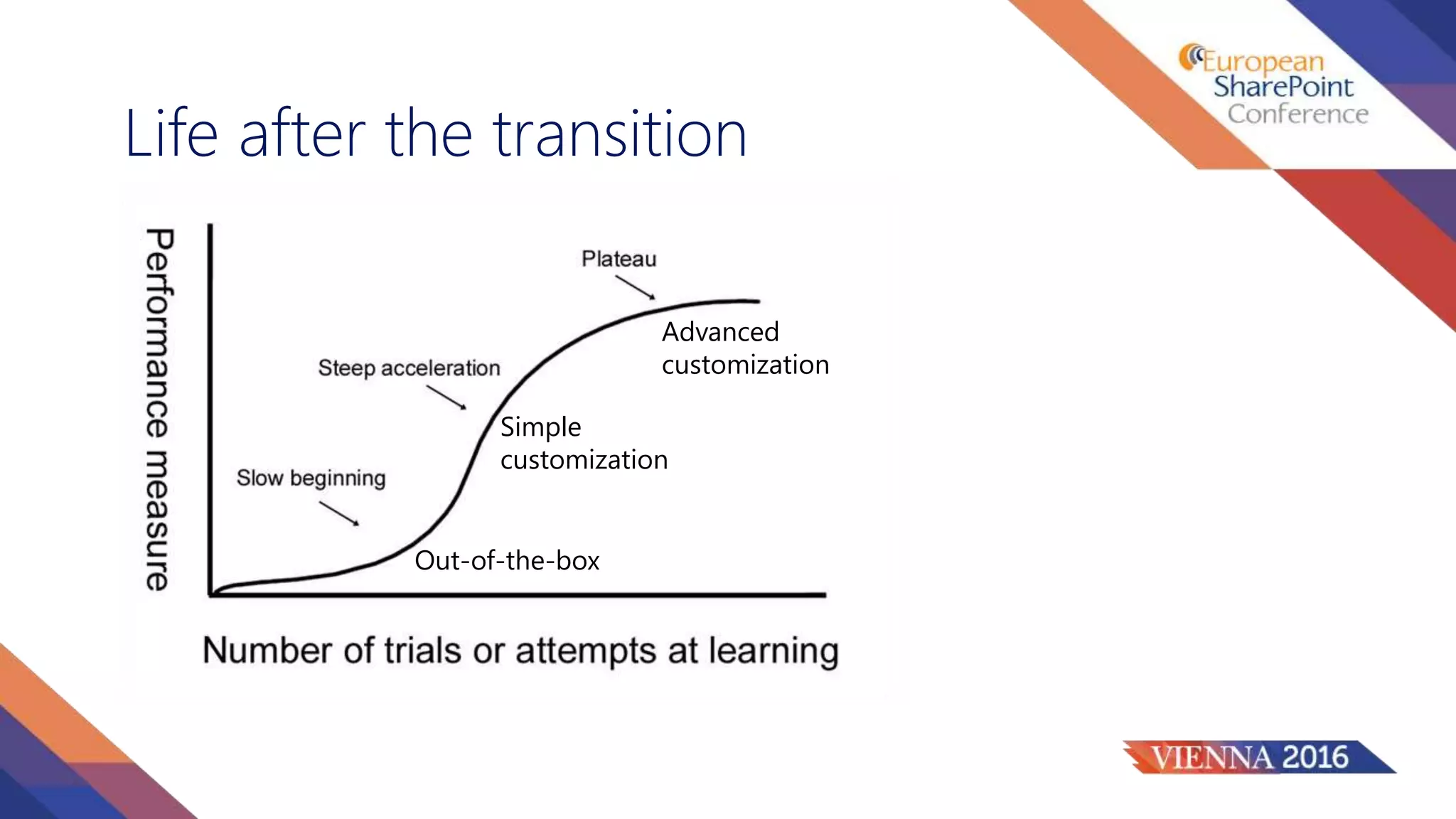 European SharePoint Conference

Life after the transition

Performance measure

Plateau

Advanced customization

Steep acceleration

Simple customization

Slow beginning

Out-of-the-box

Number of trials or attempts at learning

VIENNA 2016